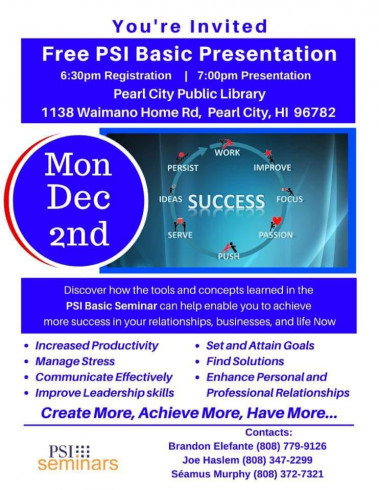 You're Invited

Free PSI Basic Presentation

6:30pm Registration | 7:00pm Presentation

Pearl City Public Library

1138 Waimano Home Rd, Pearl City, HI 96782

Mon Dec 2nd

WORK
IMPROVE
FOCUS
PASSION
PUSH
SERVE
IDEAS
PERSIST
SUCCESS

Discover how the tools and concepts learned in the PSI Basic Seminar can help enable you to achieve more success in your relationships, businesses, and life Now

• Increased Productivity
• Manage Stress
• Communicate Effectively
• Improve Leadership skills

• Set and Attain Goals
• Find Solutions
• Enhance Personal and Professional Relationships

Create More, Achieve More, Have More...

PSI seminars

Contacts:
Brandon Elefante (808) 779-9126
Joe Haslem (808) 347-2299
Séamus Murphy (808) 372-7321